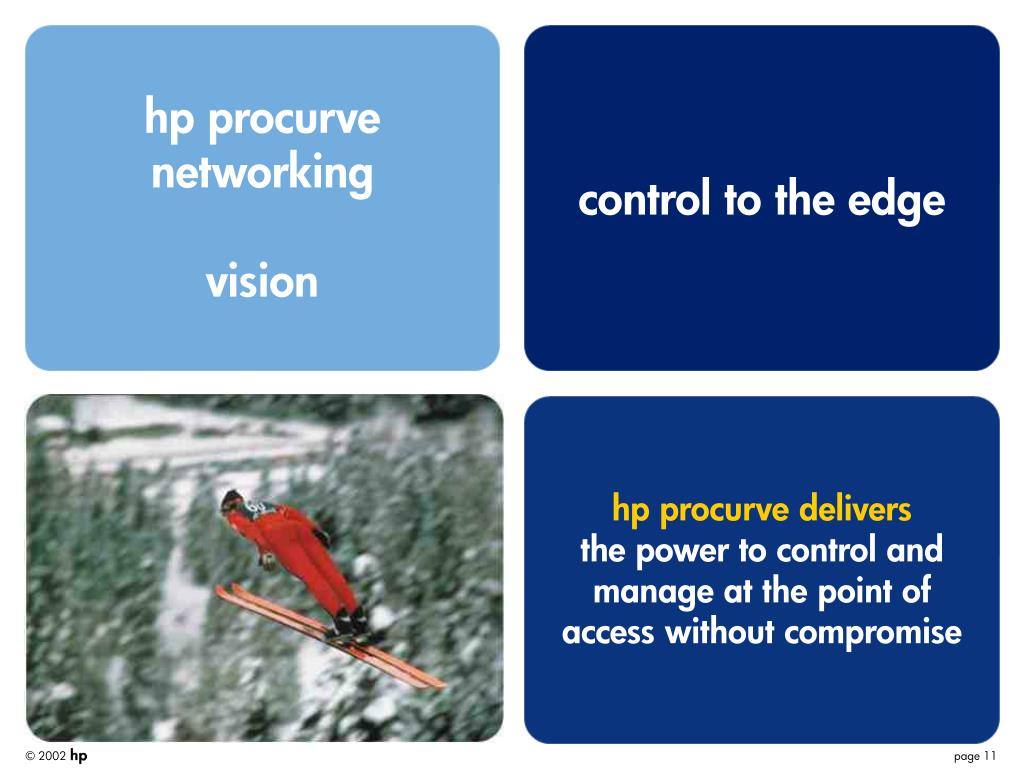 hp procurve networking

vision

control to the edge

hp procurve delivers the power to control and manage at the point of access without compromise

© 2002 hp

page 11